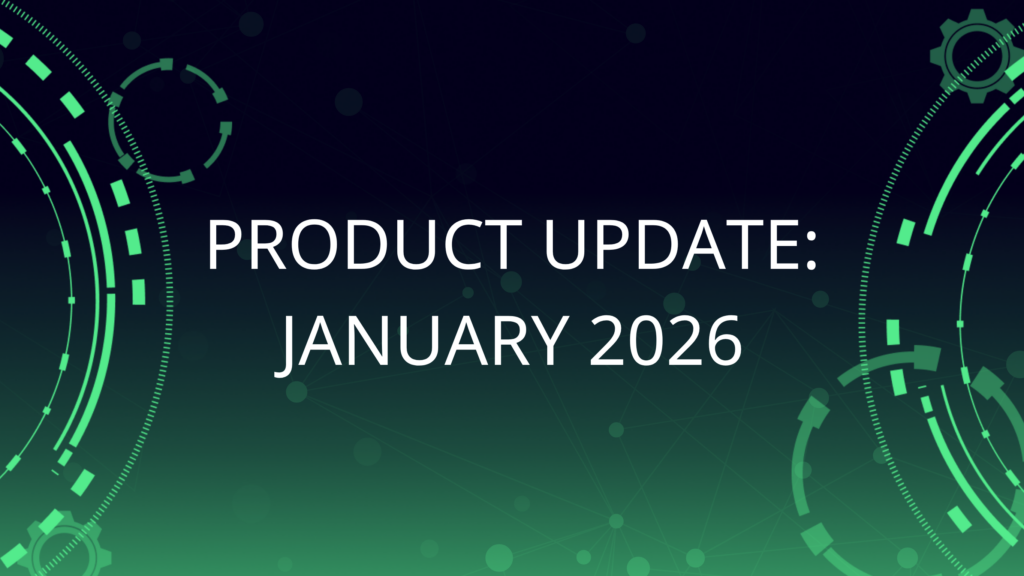 PRODUCT UPDATE:
JANUARY 2026